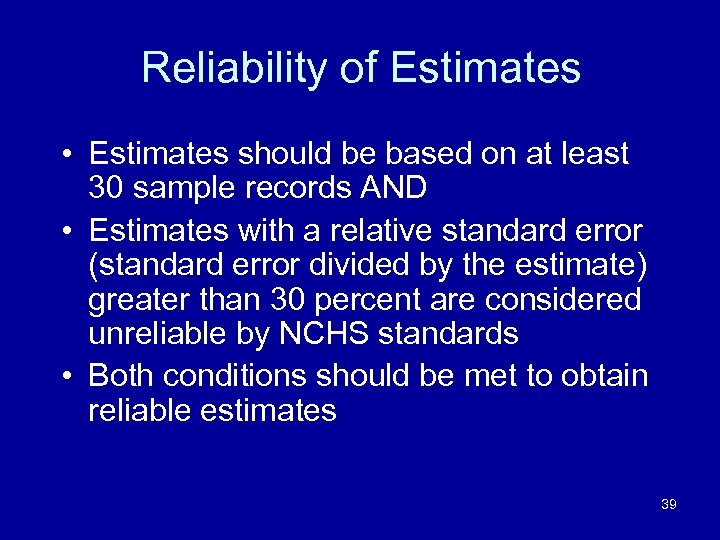 Reliability of Estimates

• Estimates should be based on at least 30 sample records AND
• Estimates with a relative standard error (standard error divided by the estimate) greater than 30 percent are considered unreliable by NCHS standards
• Both conditions should be met to obtain reliable estimates

39